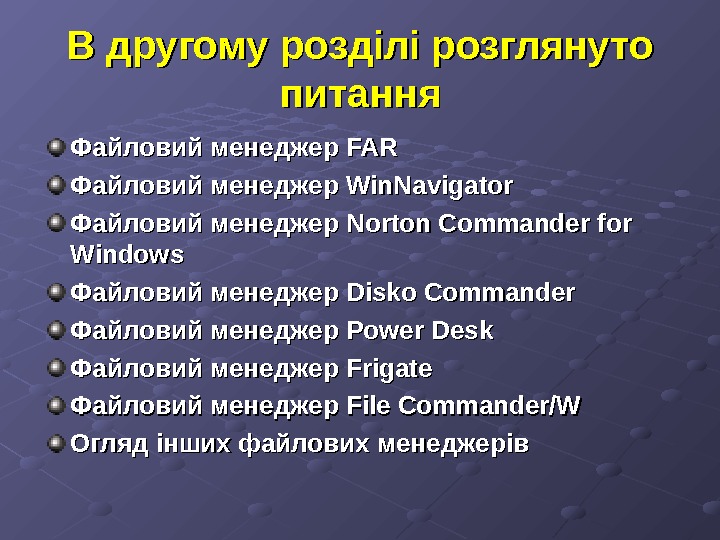 В другому розділі розглянуто питання

Файловий менеджер FAR
Файловий менеджер WinNavigator
Файловий менеджер Norton Commander for Windows
Файловий менеджер Disko Commander
Файловий менеджер Power Desk
Файловий менеджер Frigate
Файловий менеджер File Commander/W
Огляд інших файлових менеджерів